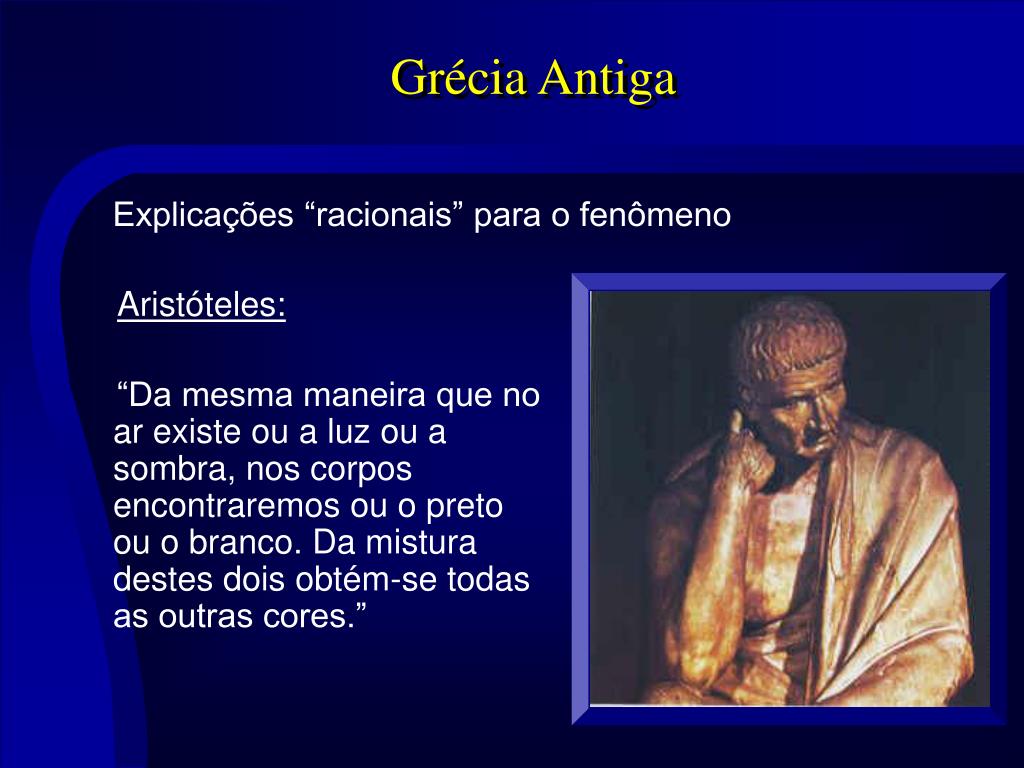 Grécia Antiga

Explicações “racionais” para o fenômeno

Aristóteles:

“Da mesma maneira que no ar existe ou a luz ou a sombra, nos corpos encontraremos ou o preto ou o branco. Da mistura destes dois obtém-se todas as outras cores.”